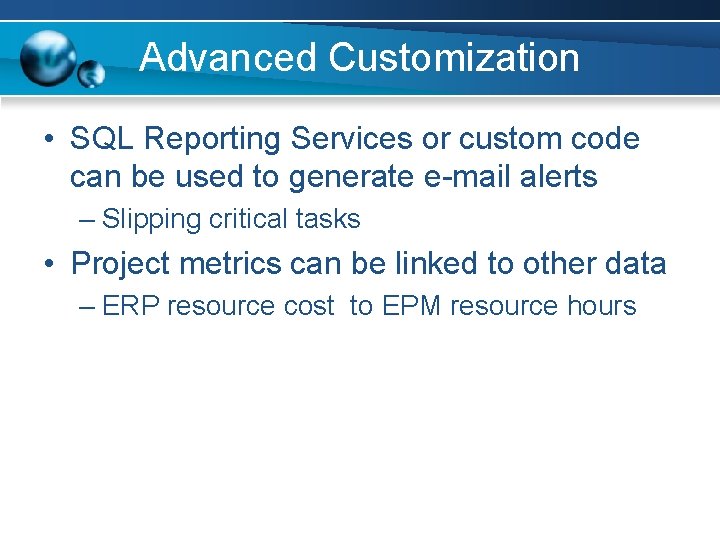 Advanced Customization

• SQL Reporting Services or custom code can be used to generate e-mail alerts

– Slipping critical tasks

• Project metrics can be linked to other data

– ERP resource cost  to EPM resource hours